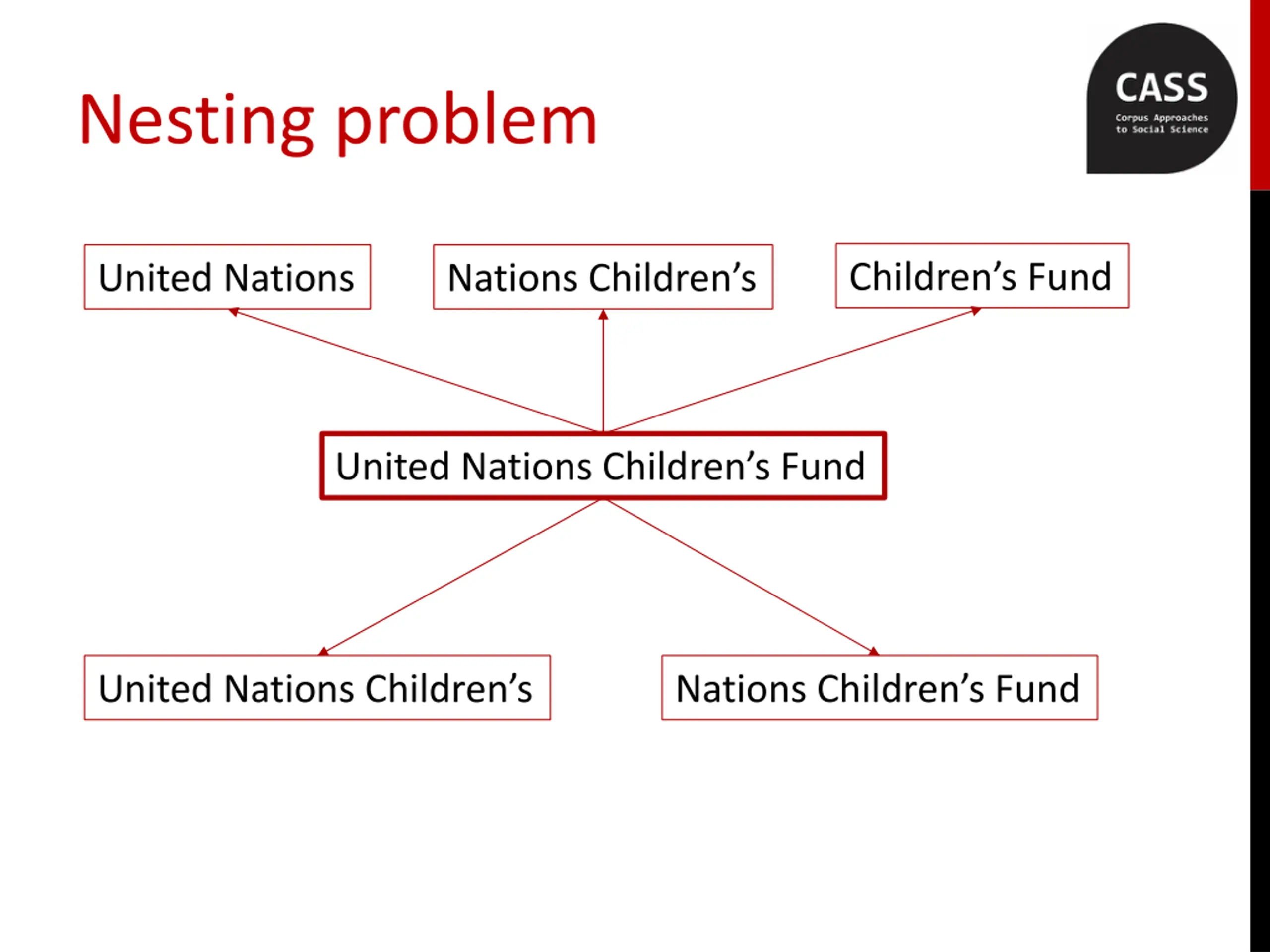 Nesting problem

CASS
Corpus Approaches to Social Science

United Nations

Nations Children's

Children's Fund

United Nations Children's Fund

United Nations Children's

Nations Children's Fund